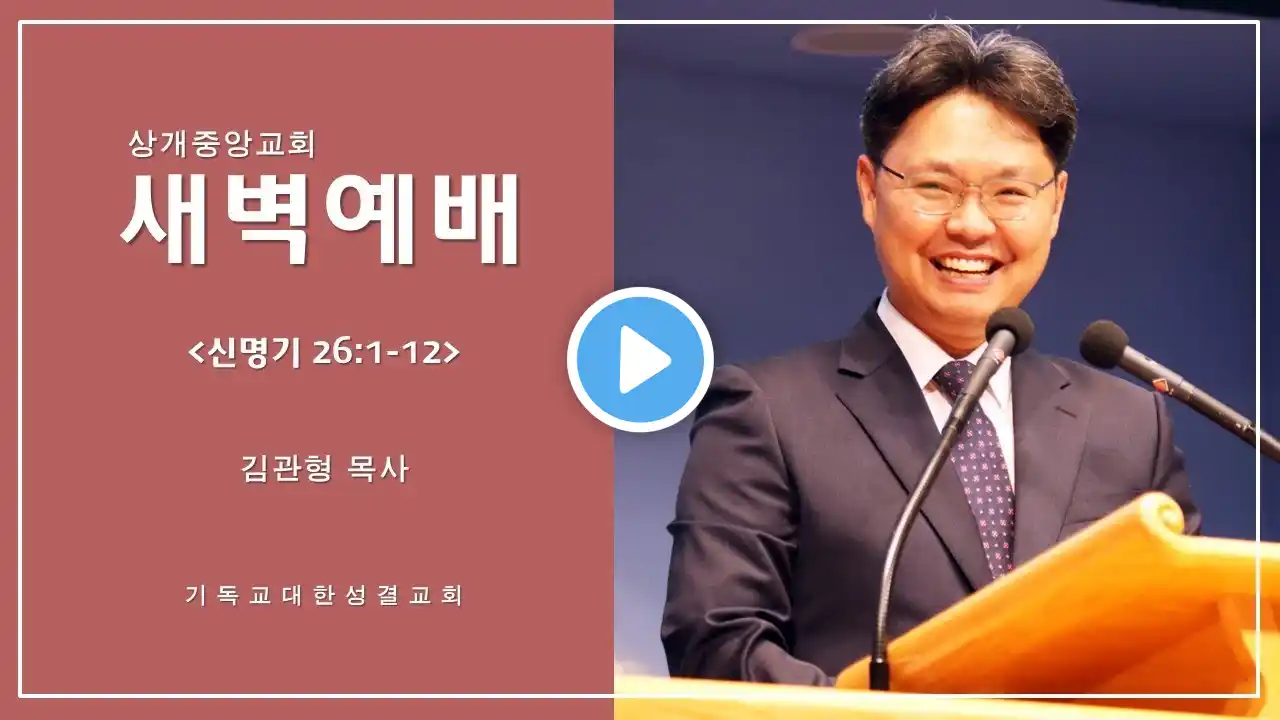 상개중앙교회

새벽예배

<신명기 26:1-12>

김관형 목사

기독교대한성결교회